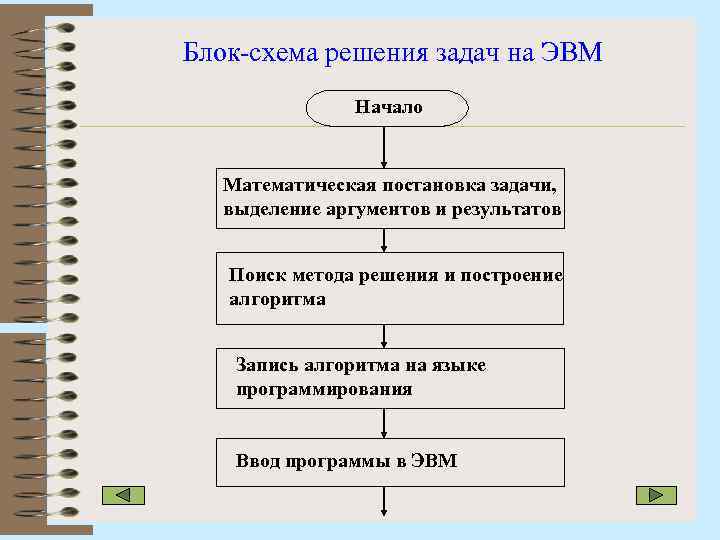 Блок-схема решения задач на ЭВМ

Начало

Математическая постановка задачи, выделение аргументов и результатов

Поиск метода решения и построение алгоритма

Запись алгоритма на языке программирования

Ввод программы в ЭВМ